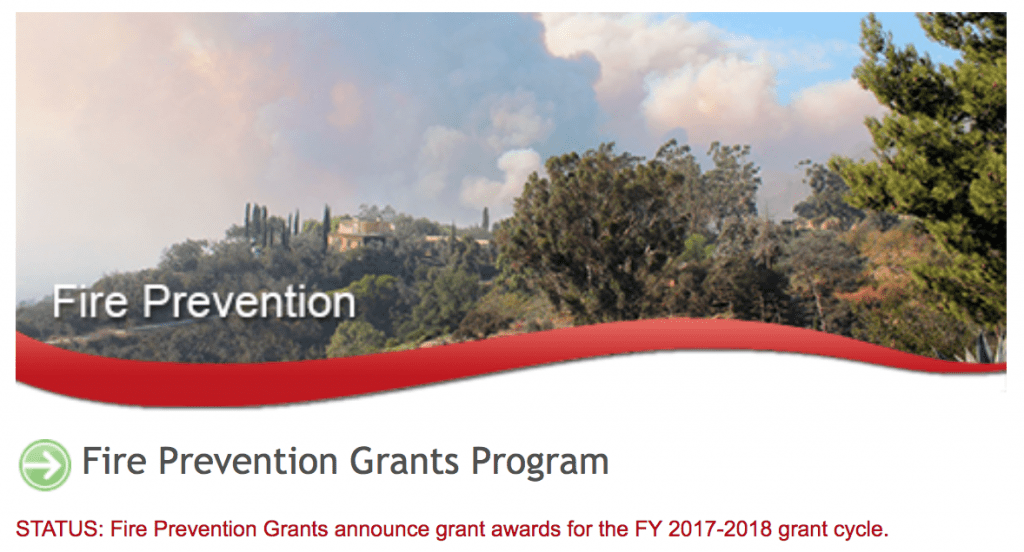 Fire Prevention

Fire Prevention Grants Program

STATUS: Fire Prevention Grants announce grant awards for the FY 2017-2018 grant cycle.